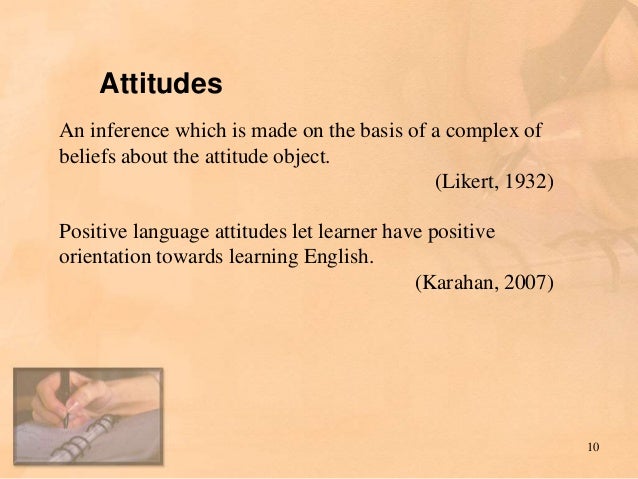 Attitudes

An inference which is made on the basis of a complex of beliefs about the attitude object.

(Likert, 1932)

Positive language attitudes let learner have positive orientation towards learning English.

(Karahan, 2007)

10